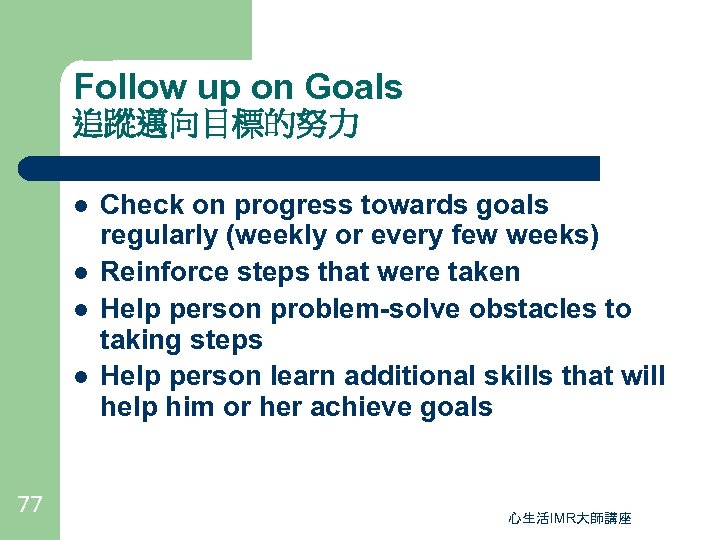 Follow up on Goals
追蹤邁向目標的努力

- Check on progress towards goals regularly (weekly or every few weeks)
- Reinforce steps that were taken
- Help person problem-solve obstacles to taking steps
- Help person learn additional skills that will help him or her achieve goals

77

心生活IMR大師講座